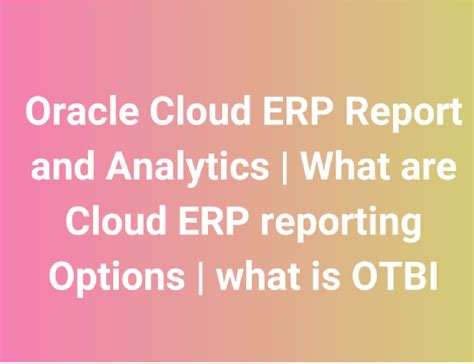 Oracle Cloud ERP Report and Analytics | What are Cloud ERP reporting Options | what is OTBI